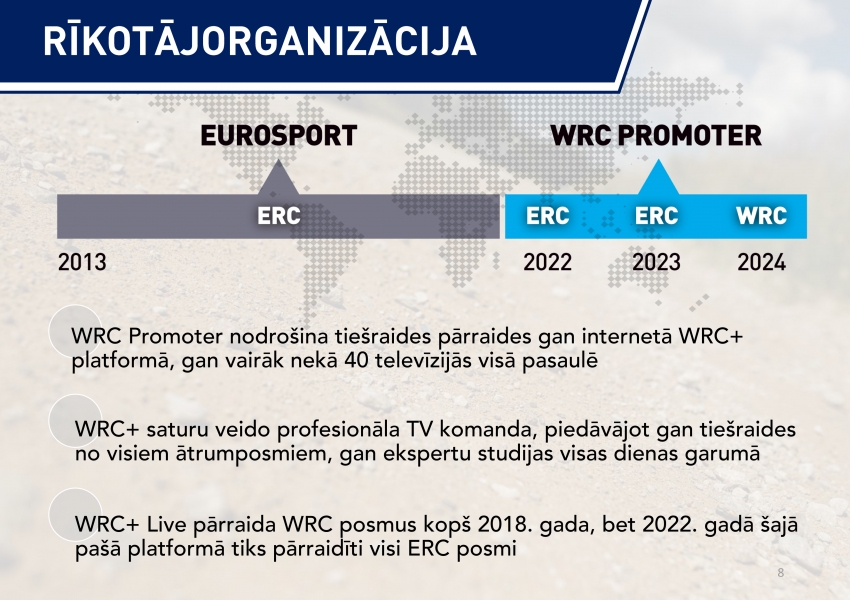 RĪKOTĀJORGANIZĀCIJA

EUROSPORT

WRC PROMOTER

ERC

ERC

ERC

WRC

2013

2022

2023

2024

WRC Promoter nodrošina tiešraides pārraides gan internetā WRC+ platformā, gan vairāk nekā 40 televīzijās visā pasaulē

WRC+ saturu veido profesionāla TV komanda, piedāvājot gan tiešraides no visiem ātrumposmiem, gan ekspertu studijas visas dienas garumā

WRC+ Live pārraida WRC posmus kopš 2018. gada, bet 2022. gadā šajā pašā platformā tiks pārraidīti visi ERC posmi

8